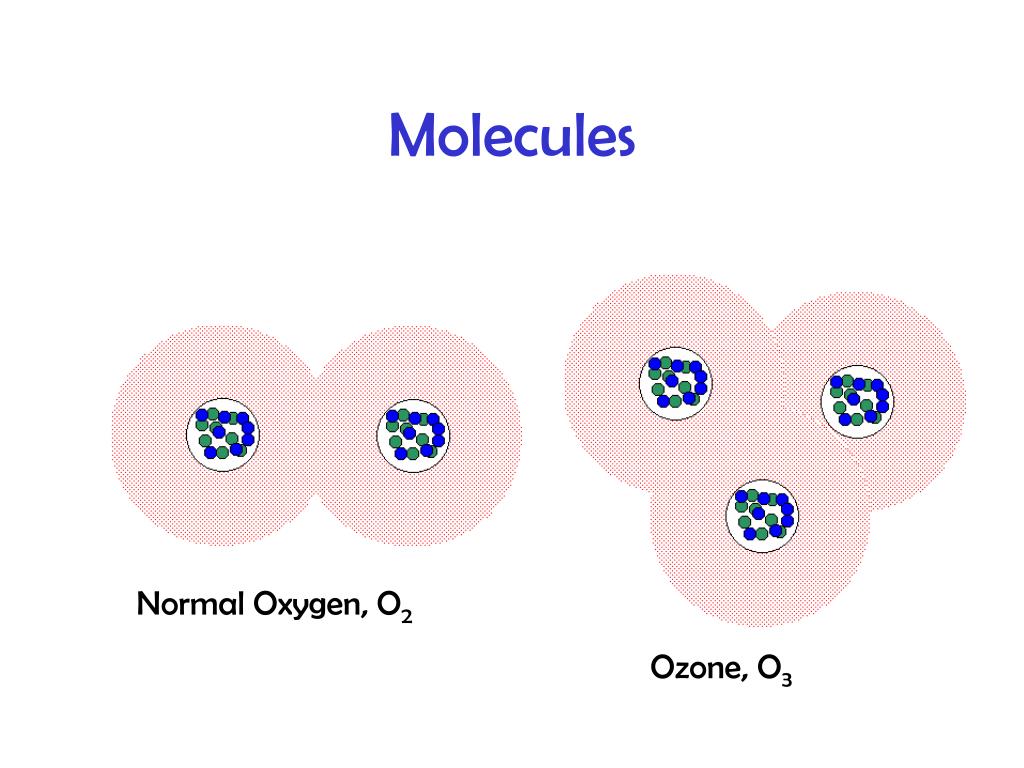 Molecules

Normal Oxygen, $O_2$

Ozone, $O_3$